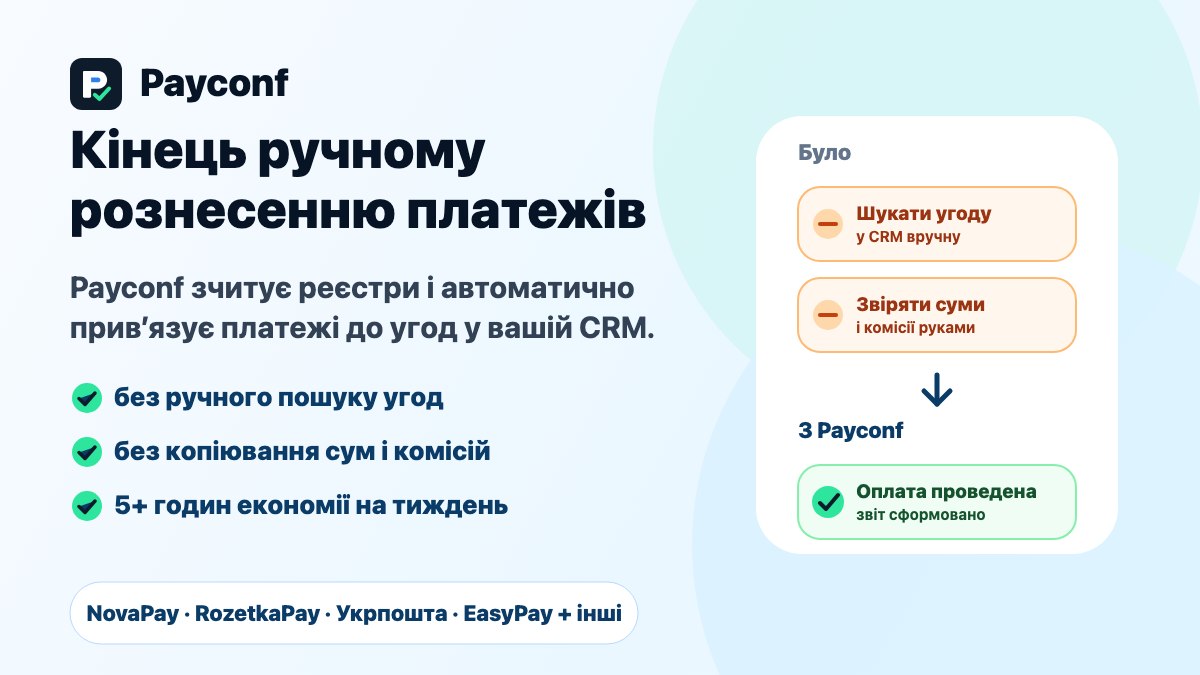 Payconf

Кінець ручному рознесенню платежів

Payconf зчитує реєстри і автоматично прив'язує платежі до угод у вашій CRM.

без ручного пошуку угод

без копіювання сум і комісій

5+ годин економії на тиждень

NovaPay · RozetkaPay · Укрпошта · EasyPay + інші

Було

Шукати угоду
у CRM вручну

Звіряти суми
і комісії руками

З Payconf

Оплата проведена
звіт сформовано